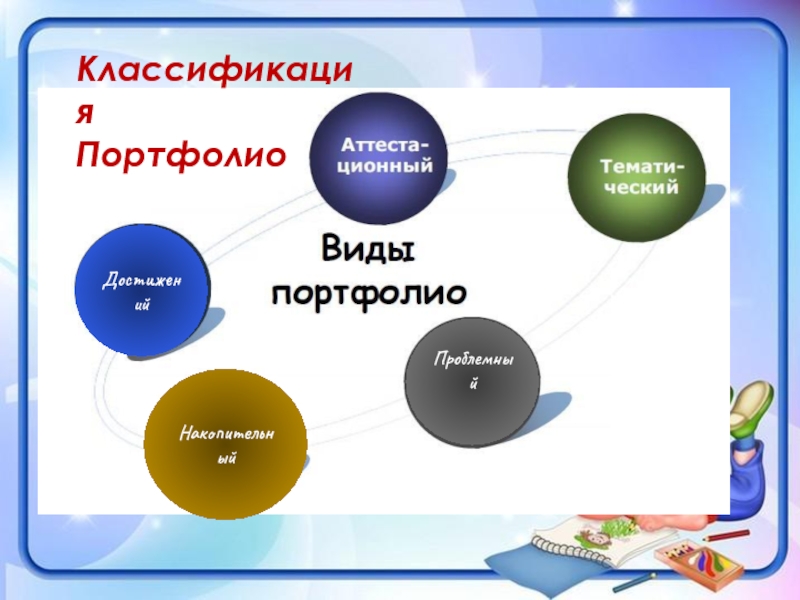 Классификация Портфолио

Аттестационный

Тематический

Виды портфолио

Достижений

Проблемный

Накопительный